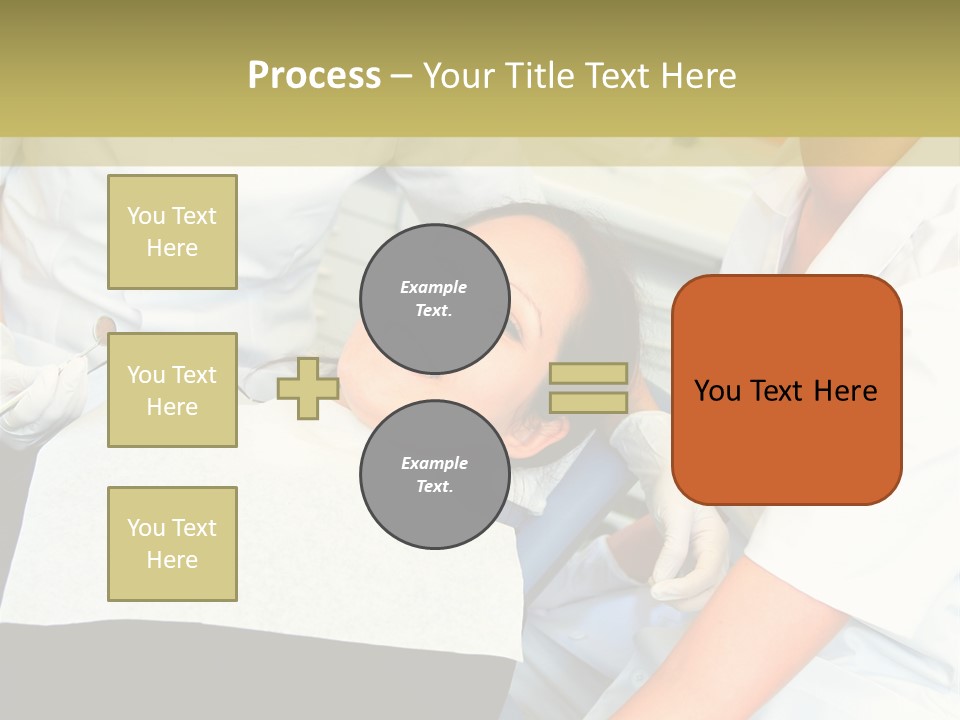 Process – Your Title Text Here

You Text Here

You Text Here

You Text Here

Example Text.

Example Text.

You Text Here